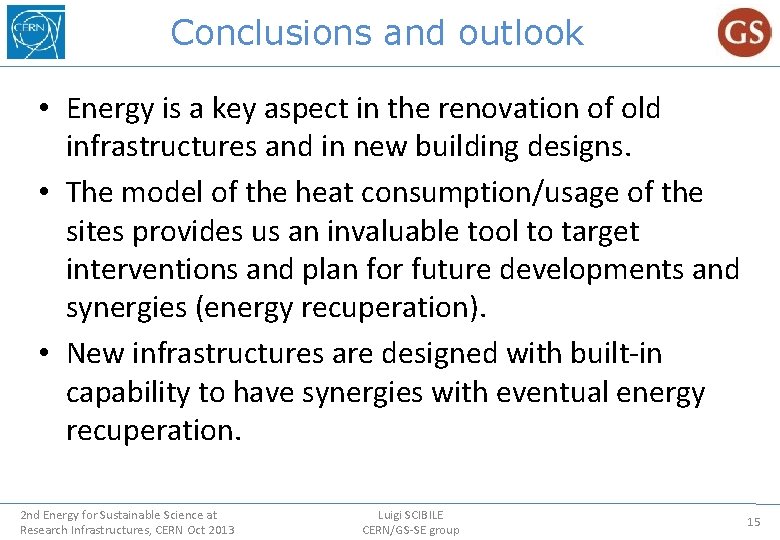 CERN

Conclusions and outlook

GS

• Energy is a key aspect in the renovation of old infrastructures and in new building designs.

• The model of the heat consumption/usage of the sites provides us an invaluable tool to target interventions and plan for future developments and synergies (energy recuperation).

• New infrastructures are designed with built-in capability to have synergies with eventual energy recuperation.

2nd Energy for Sustainable Science at Research Infrastructures, CERN Oct 2013

Luigi SCIBILE
CERN/GS-SE group

15